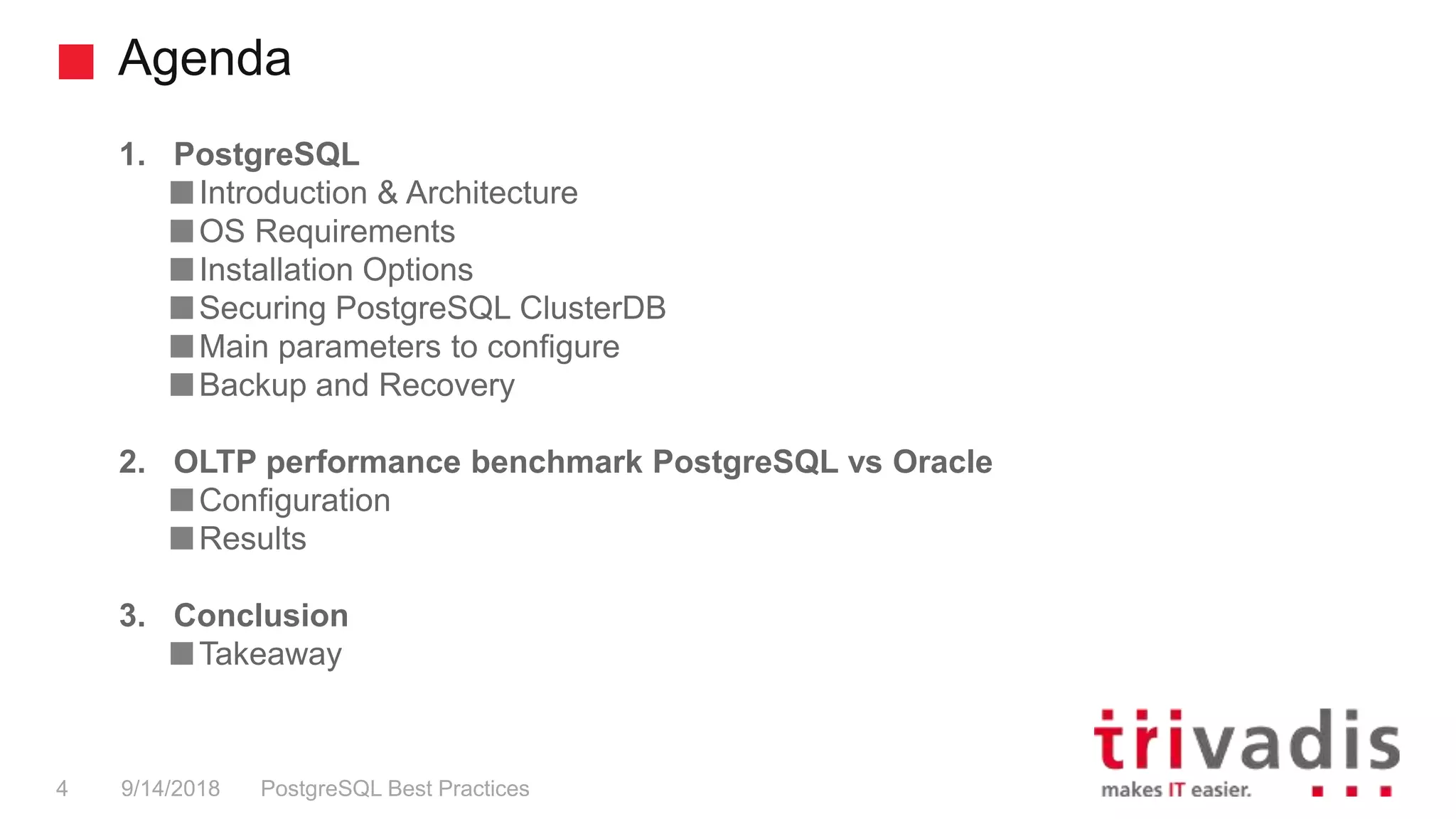 Agenda

1. PostgreSQL
Introduction & Architecture
OS Requirements
Installation Options
Securing PostgreSQL ClusterDB
Main parameters to configure
Backup and Recovery

2. OLTP performance benchmark PostgreSQL vs Oracle
Configuration
Results

3. Conclusion
Takeaway

4 9/14/2018 PostgreSQL Best Practices

trivadis
makes IT easier.